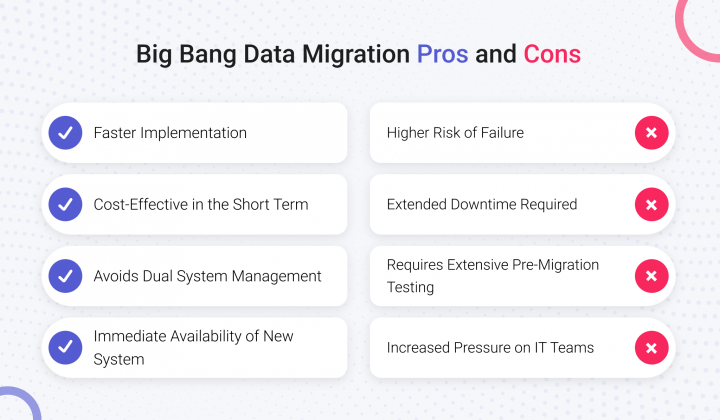 Big Bang Data Migration Pros and Cons

Faster Implementation

Cost-Effective in the Short Term

Avoids Dual System Management

Immediate Availability of New System

Higher Risk of Failure

Extended Downtime Required

Requires Extensive Pre-Migration Testing

Increased Pressure on IT Teams